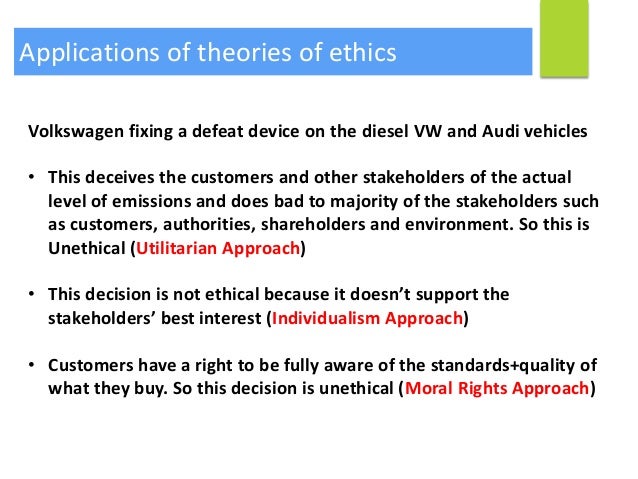 Applications of theories of ethics

Volkswagen fixing a defeat device on the diesel VW and Audi vehicles

• This deceives the customers and other stakeholders of the actual level of emissions and does bad to majority of the stakeholders such as customers, authorities, shareholders and environment. So this is Unethical (Utilitarian Approach)

• This decision is not ethical because it doesn't support the stakeholders' best interest (Individualism Approach)

• Customers have a right to be fully aware of the standards+quality of what they buy. So this decision is unethical (Moral Rights Approach)